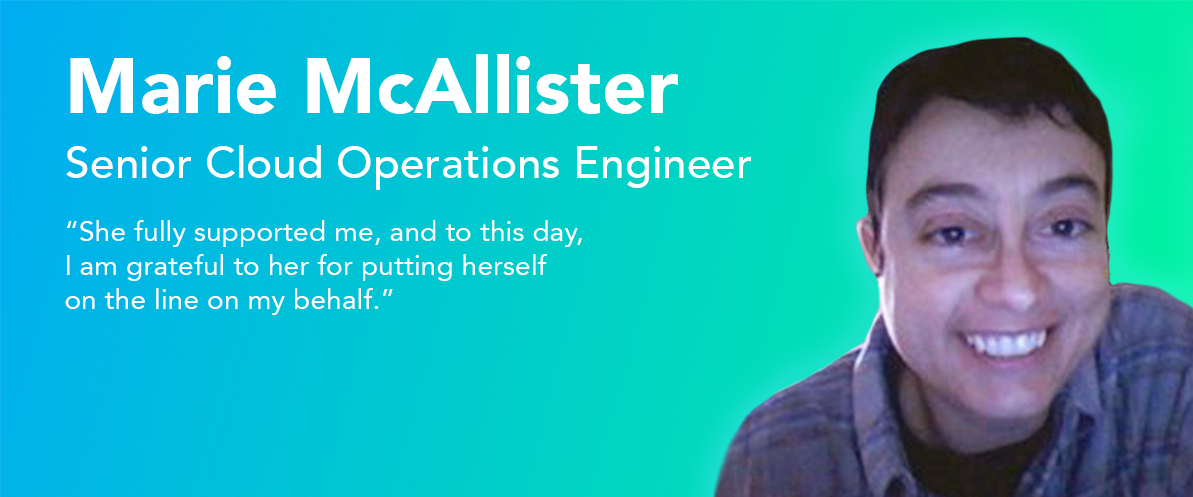 Marie McAllister

Senior Cloud Operations Engineer

"She fully supported me, and to this day, I am grateful to her for putting herself on the line on my behalf."